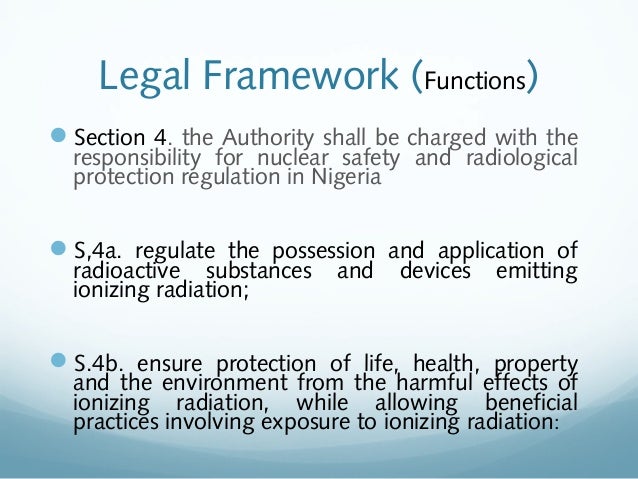 Legal Framework (Functions)

Section 4. the Authority shall be charged with the responsibility for nuclear safety and radiological protection regulation in Nigeria

S,4a. regulate the possession and application of radioactive substances and devices emitting ionizing radiation;

S.4b. ensure protection of life, health, property and the environment from the harmful effects of ionizing radiation, while allowing beneficial practices involving exposure to ionizing radiation: